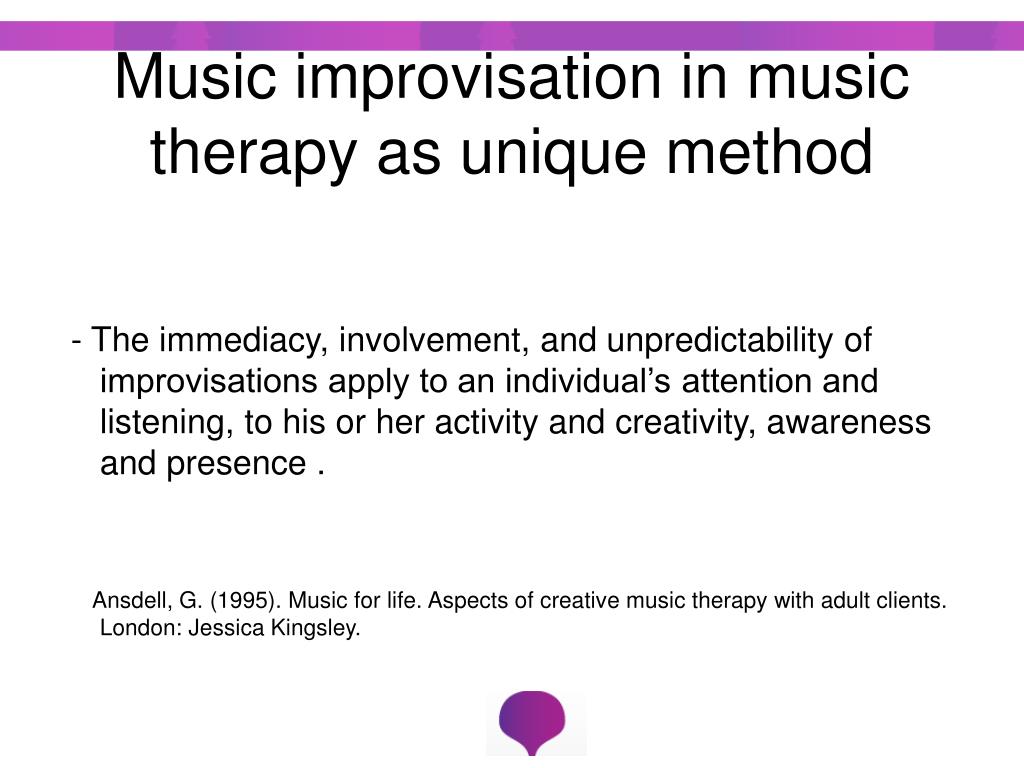 Music improvisation in music therapy as unique method

- The immediacy, involvement, and unpredictability of improvisations apply to an individual’s attention and listening, to his or her activity and creativity, awareness and presence .

Ansdell, G. (1995). Music for life. Aspects of creative music therapy with adult clients. London: Jessica Kingsley.